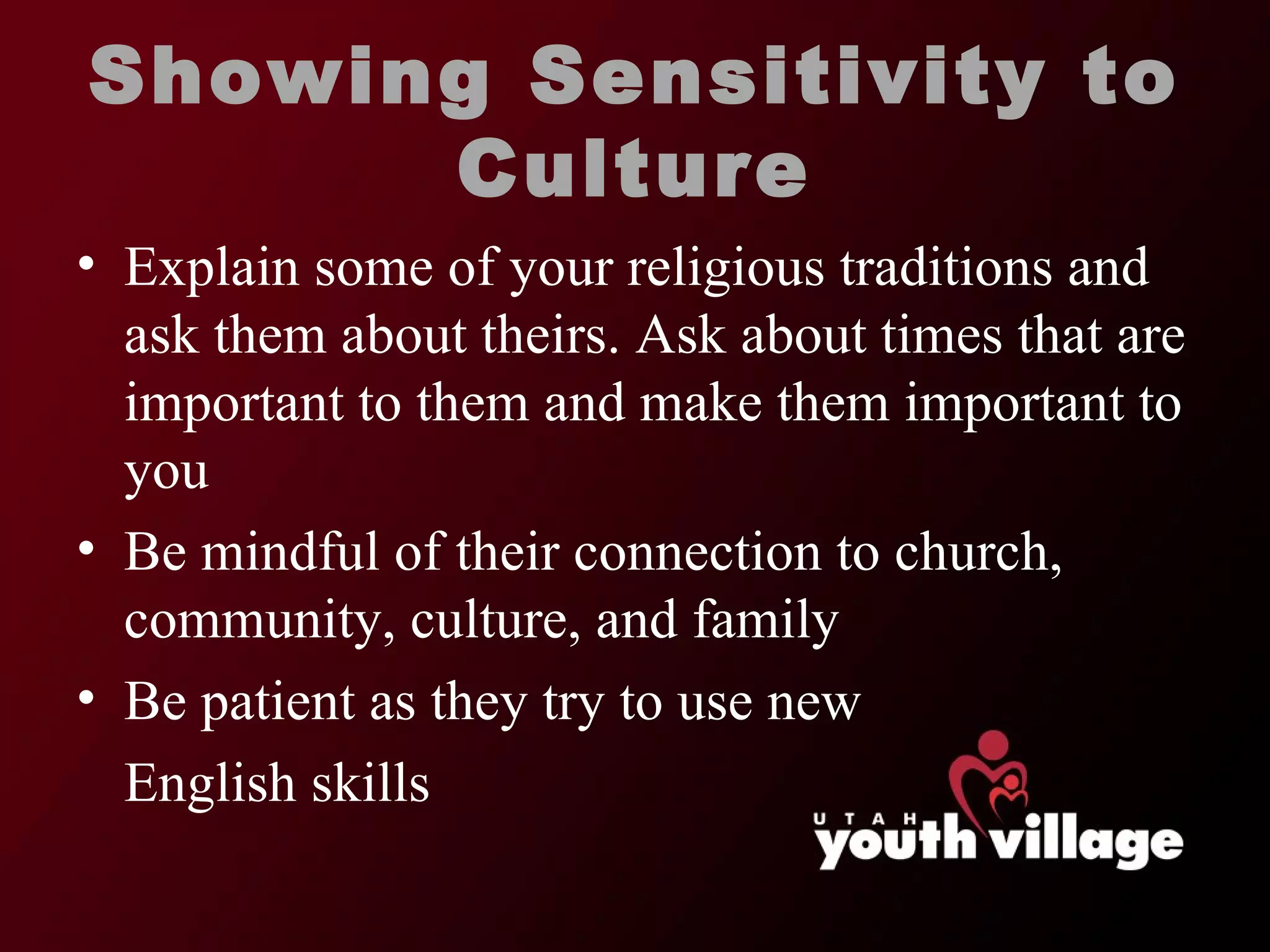 Showing Sensitivity to Culture

• Explain some of your religious traditions and ask them about theirs. Ask about times that are important to them and make them important to you

• Be mindful of their connection to church, community, culture, and family

• Be patient as they try to use new English skills

UTAH youth village